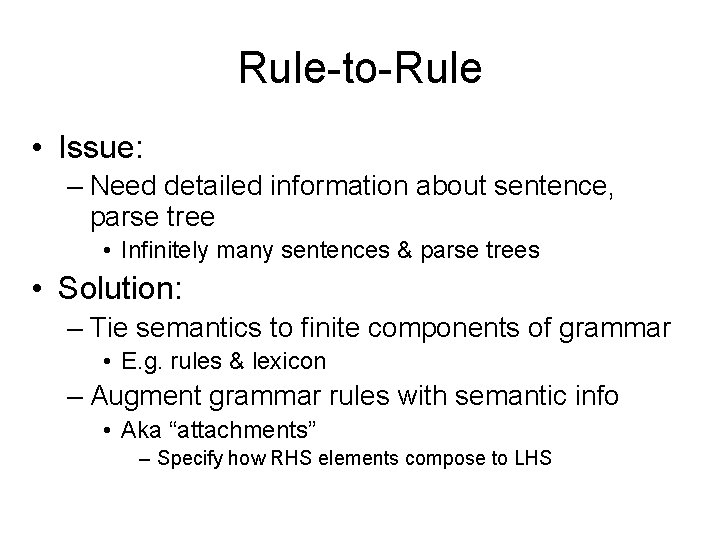 Rule-to-Rule

• Issue:
– Need detailed information about sentence, parse tree
• Infinitely many sentences & parse trees

• Solution:
– Tie semantics to finite components of grammar
• E.g. rules & lexicon
– Augment grammar rules with semantic info
• Aka “attachments”
– Specify how RHS elements compose to LHS